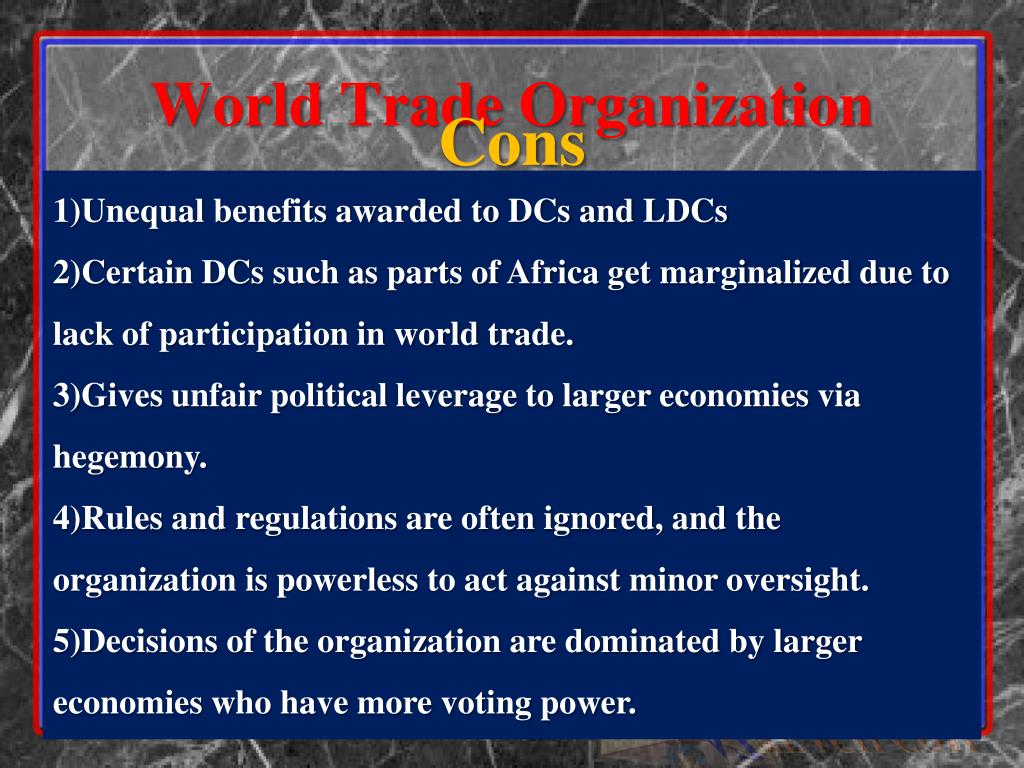 World Trade Organization
Cons

1)Unequal benefits awarded to DCs and LDCs
2)Certain DCs such as parts of Africa get marginalized due to lack of participation in world trade.
3)Gives unfair political leverage to larger economies via hegemony.
4)Rules and regulations are often ignored, and the organization is powerless to act against minor oversight.
5)Decisions of the organization are dominated by larger economies who have more voting power.